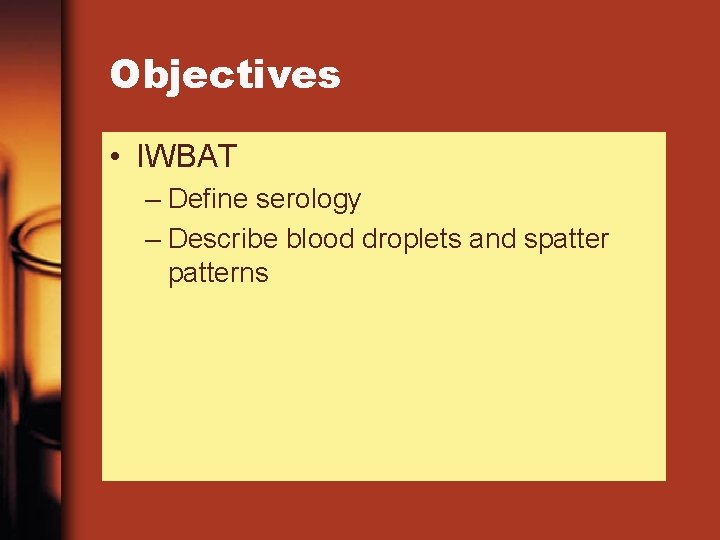 Objectives

• IWBAT
– Define serology
– Describe blood droplets and spatter patterns